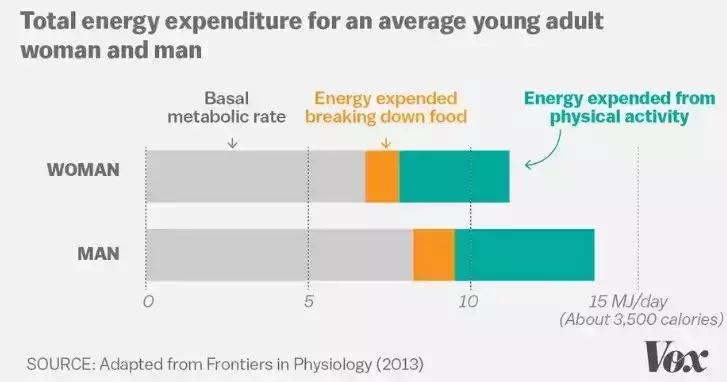 Total energy expenditure for an average young adult woman and man

Basal metabolic rate

Energy expended breaking down food

Energy expended from physical activity

WOMAN

MAN

0

5

10

15 MJ/day
(About 3,500 calories)

SOURCE: Adapted from Frontiers in Physiology (2013)

Vox